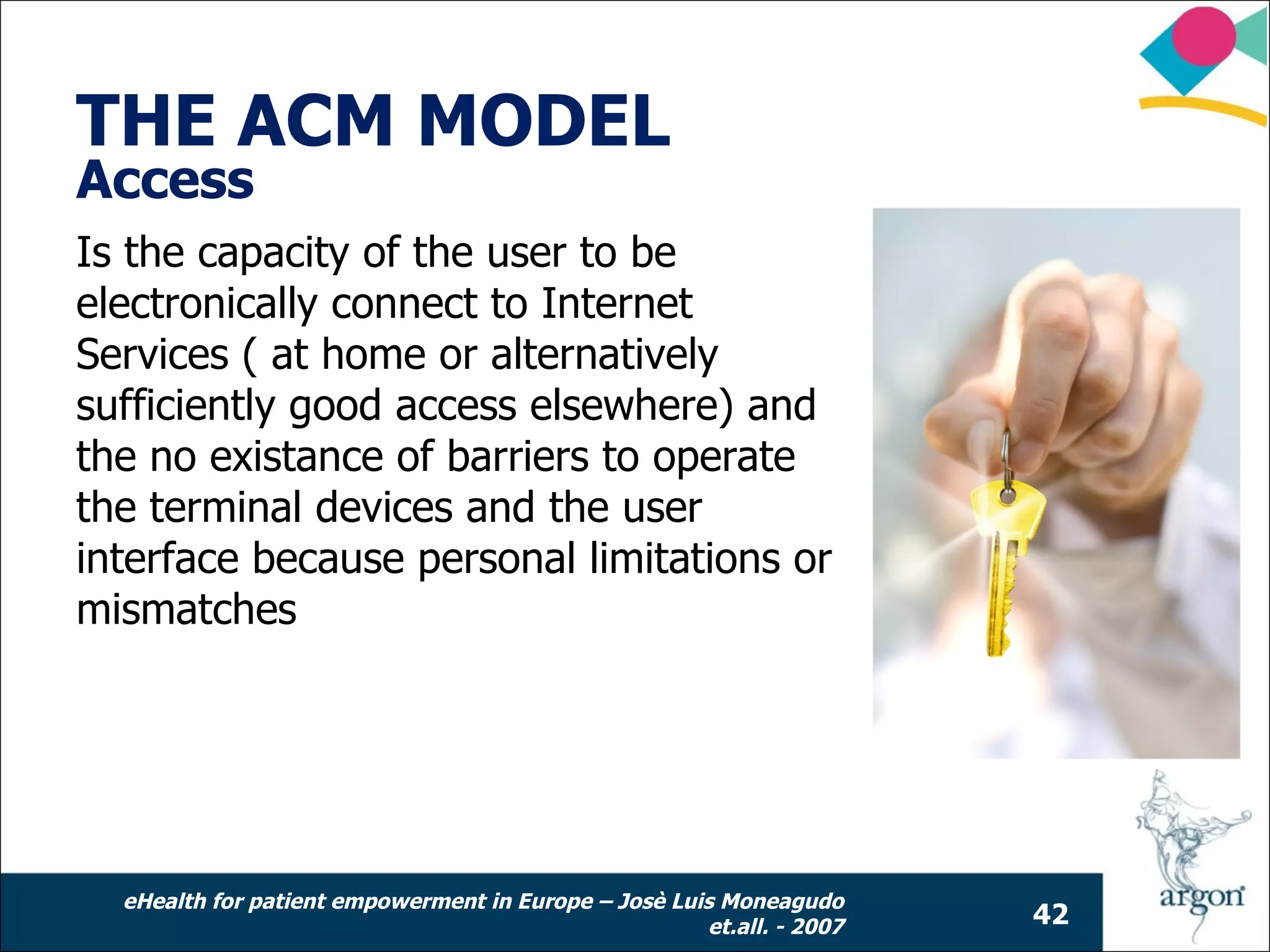 THE ACM MODEL
Access

Is the capacity of the user to be electronically connect to Internet Services ( at home or alternatively sufficiently good access elsewhere) and the no existance of barriers to operate the terminal devices and the user interface because personal limitations or mismatches

eHealth for patient empowerment in Europe – Josè Luis Moneagudo et.all. - 2007

42

argon